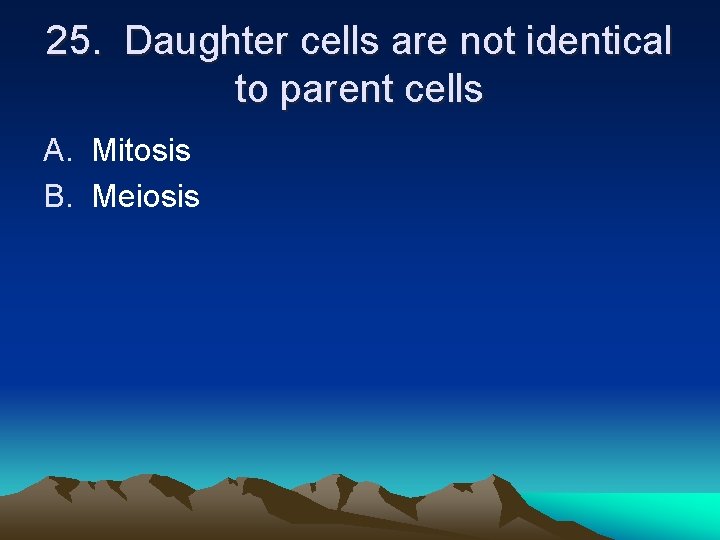 25. Daughter cells are not identical to parent cells

A. Mitosis
B. Meiosis